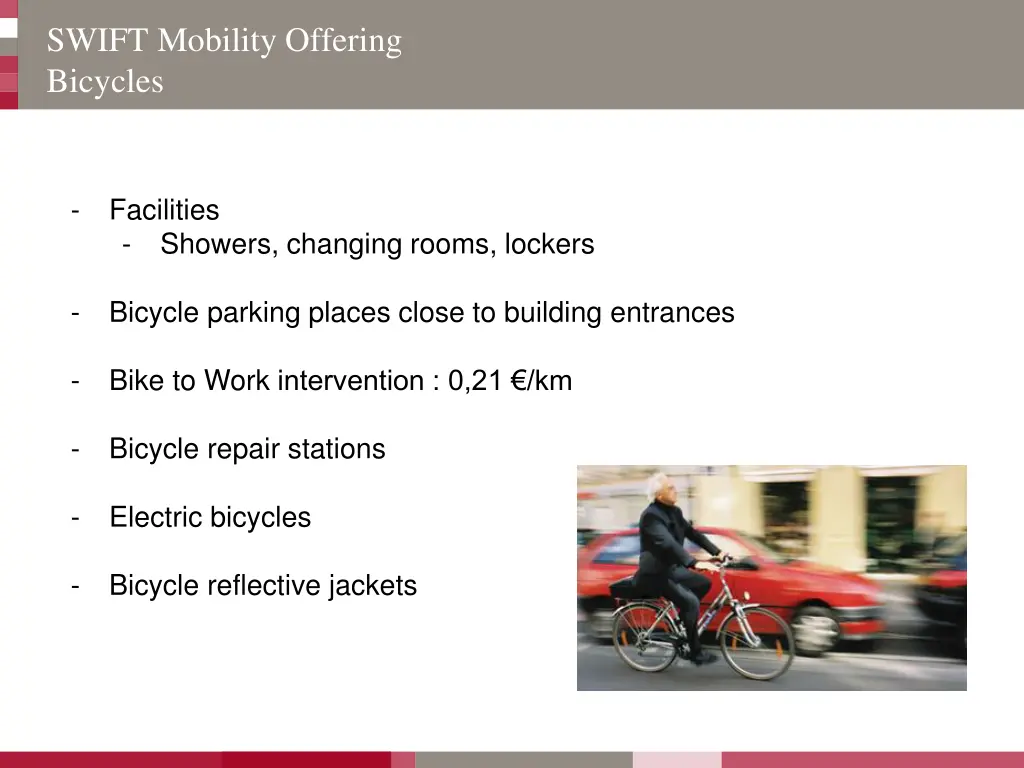 SWIFT Mobility Offering
Bicycles

- Facilities
  - Showers, changing rooms, lockers

- Bicycle parking places close to building entrances

- Bike to Work intervention : 0,21 €/km

- Bicycle repair stations

- Electric bicycles

- Bicycle reflective jackets